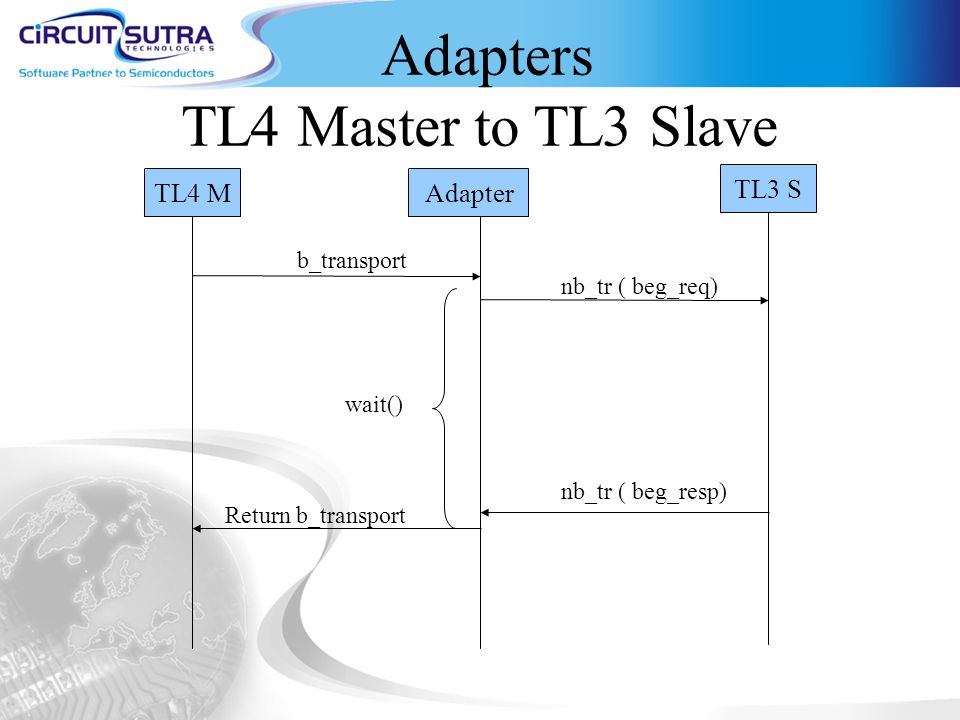 CIRCUIT SUTRA
TECHNOLOGIES
Software Partner to Semiconductors

Adapters

TL4 Master to TL3 Slave

TL4 M

Adapter

TL3 S

b_transport

nb_tr ( beg_req)

wait()

nb_tr ( beg_resp)

Return b_transport